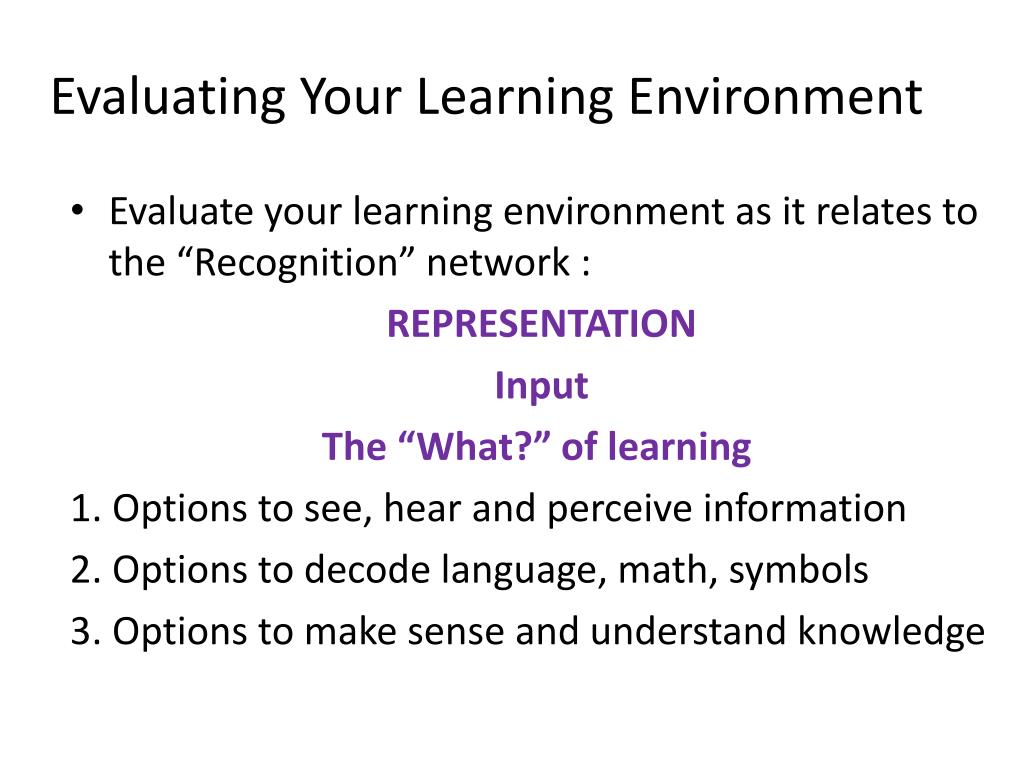 Evaluating Your Learning Environment

• Evaluate your learning environment as it relates to the “Recognition” network :

REPRESENTATION

Input

The “What?” of learning

1. Options to see, hear and perceive information
2. Options to decode language, math, symbols
3. Options to make sense and understand knowledge